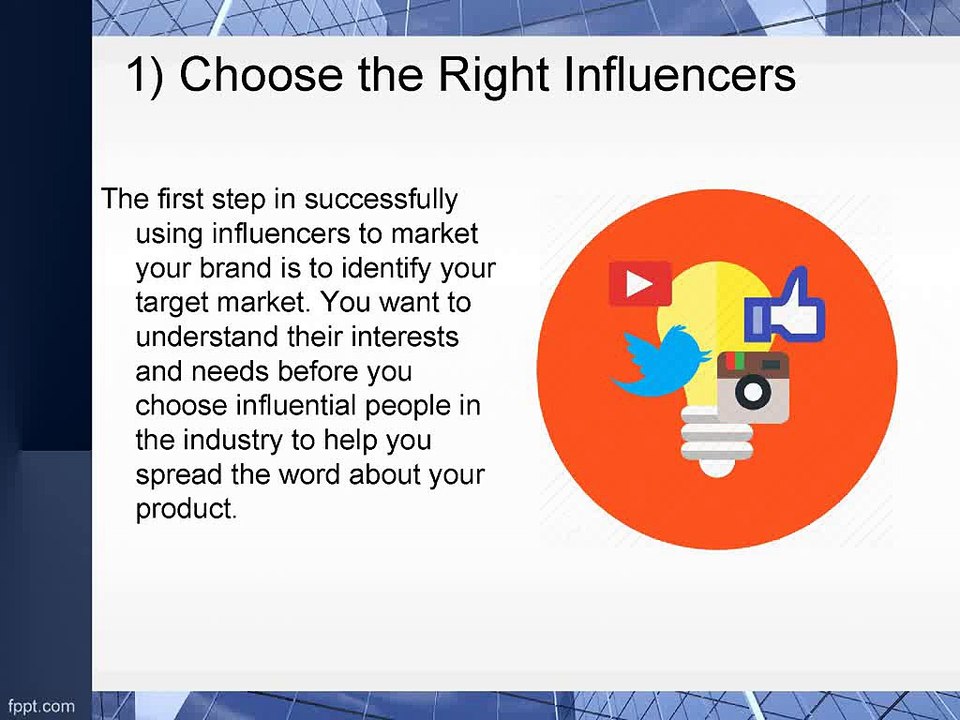 1) Choose the Right Influencers

The first step in successfully using influencers to market your brand is to identify your target market. You want to understand their interests and needs before you choose influential people in the industry to help you spread the word about your product.

fppt.com